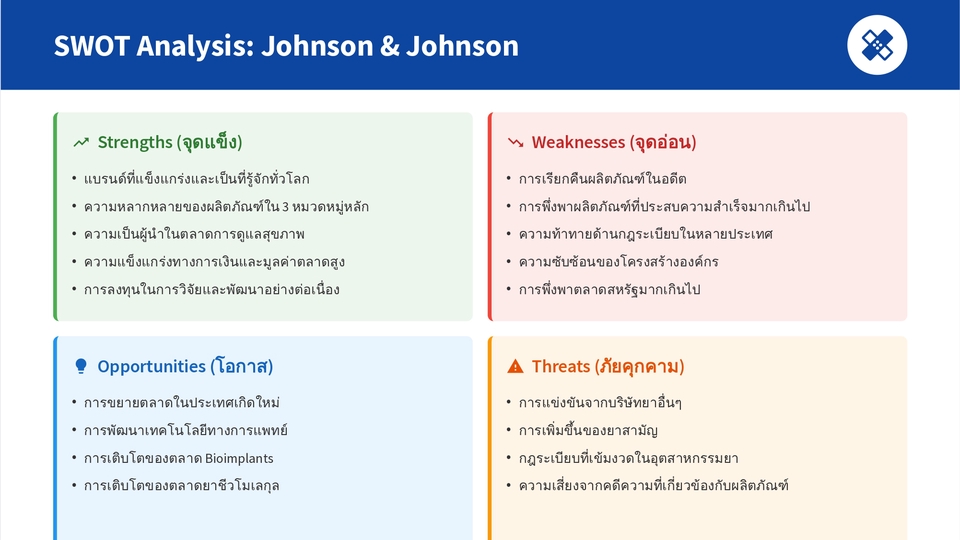 SWOT Analysis: Johnson & Johnson

Strengths (จุดแข็ง)

• แบรนด์ที่แข็งแกร่งและเป็นที่รู้จักทั่วโลก
• ความหลากหลายของผลิตภัณฑ์ใน 3 หมวดหมู่หลัก
• ความเป็นผู้นำในตลาดการดูแลสุขภาพ
• ความแข็งแกร่งทางการเงินและมูลค่าตลาดสูง
• การลงทุนในการวิจัยและพัฒนาอย่างต่อเนื่อง

Weaknesses (จุดอ่อน)

• การเรียกคืนผลิตภัณฑ์ในอดีต
• การพึ่งพาผลิตภัณฑ์ที่ประสบความสำเร็จมากเกินไป
• ความท้าทายด้านกฎระเบียบในหลายประเทศ
• ความซับซ้อนของโครงสร้างองค์กร
• การพึ่งพาตลาดสหรัฐมากเกินไป

Opportunities (โอกาส)

• การขยายตลาดในประเทศเกิดใหม่
• การพัฒนาเทคโนโลยีทางการแพทย์
• การเติบโตของตลาด Bioimplants
• การเติบโตของตลาดยาชีวโมเลกุล

Threats (ภัยคุกคาม)

• การแข่งขันจากบริษัทยาอื่นๆ
• การเพิ่มขึ้นของยาสามัญ
• กฎระเบียบที่เข้มงวดในอุตสาหกรรมยา
• ความเสี่ยงจากคดีความที่เกี่ยวข้องกับผลิตภัณฑ์